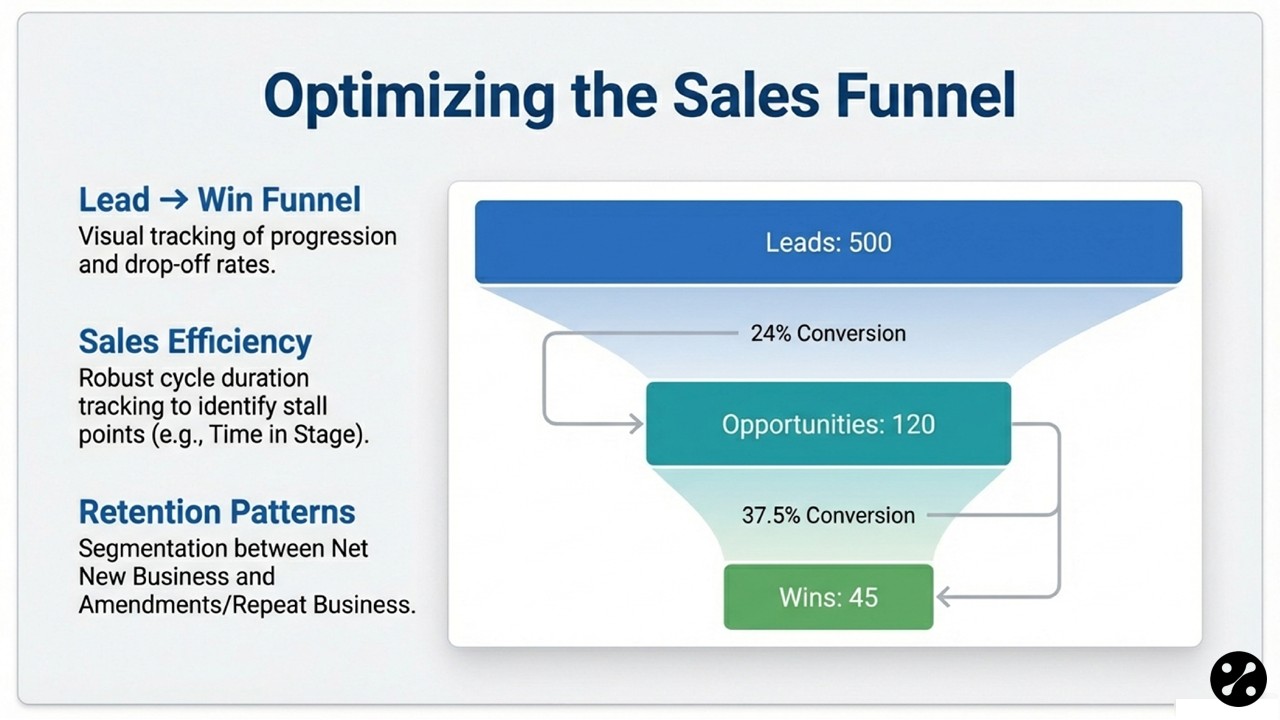 Optimizing the Sales Funnel

Lead → Win Funnel
Visual tracking of progression and drop-off rates.

Sales Efficiency
Robust cycle duration tracking to identify stall points (e.g., Time in Stage).

Retention Patterns
Segmentation between Net New Business and Amendments/Repeat Business.

Leads: 500

24% Conversion

Opportunities: 120

37.5% Conversion

Wins: 45